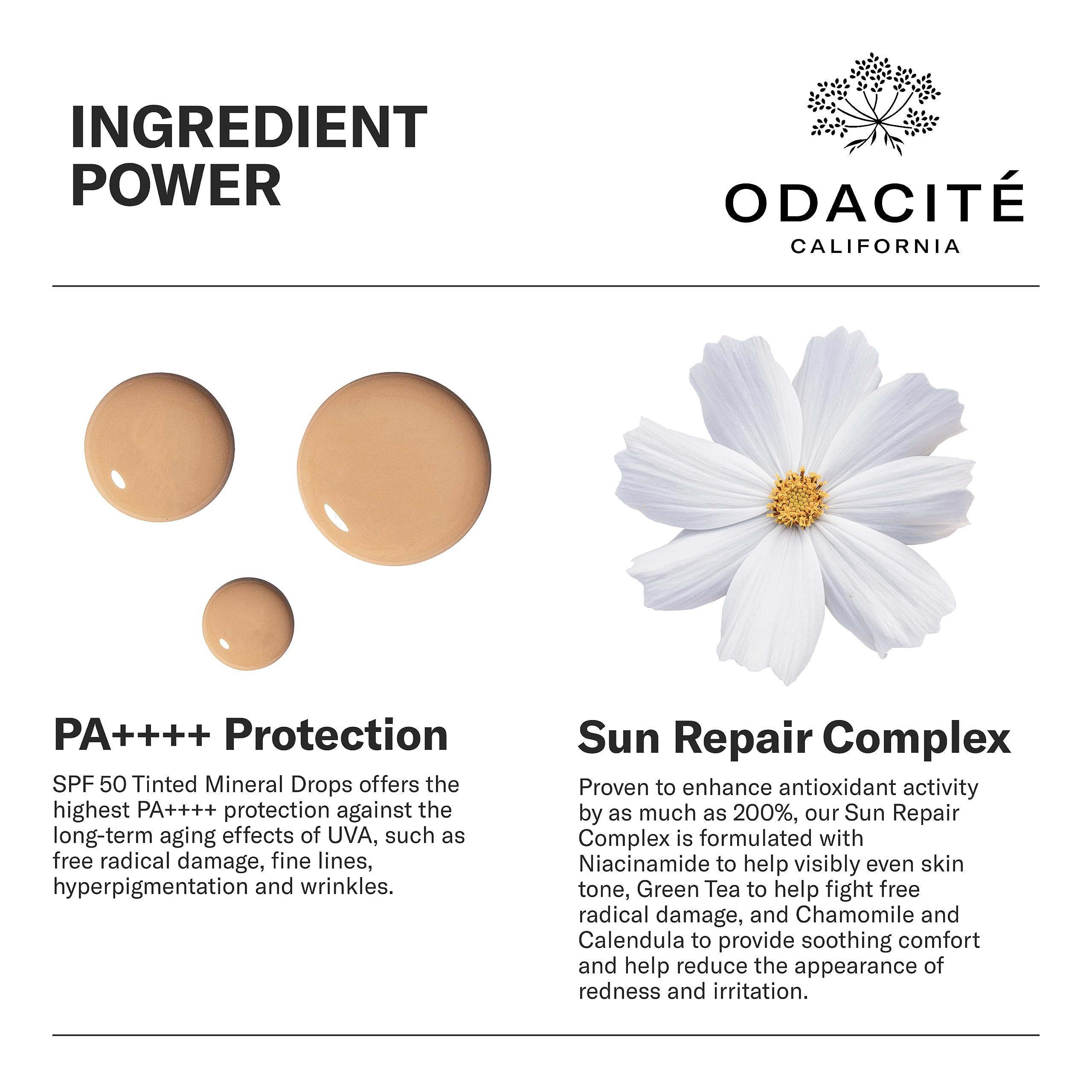 INGREDIENT POWER

ODACITÉ
CALIFORNIA

PA++++ Protection

SPF 50 Tinted Mineral Drops offers the highest PA++++ protection against the long-term aging effects of UVA, such as free radical damage, fine lines, hyperpigmentation and wrinkles.

Sun Repair Complex

Proven to enhance antioxidant activity by as much as 200%, our Sun Repair Complex is formulated with Niacinamide to help visibly even skin tone, Green Tea to help fight free radical damage, and Chamomile and Calendula to provide soothing comfort and help reduce the appearance of redness and irritation.